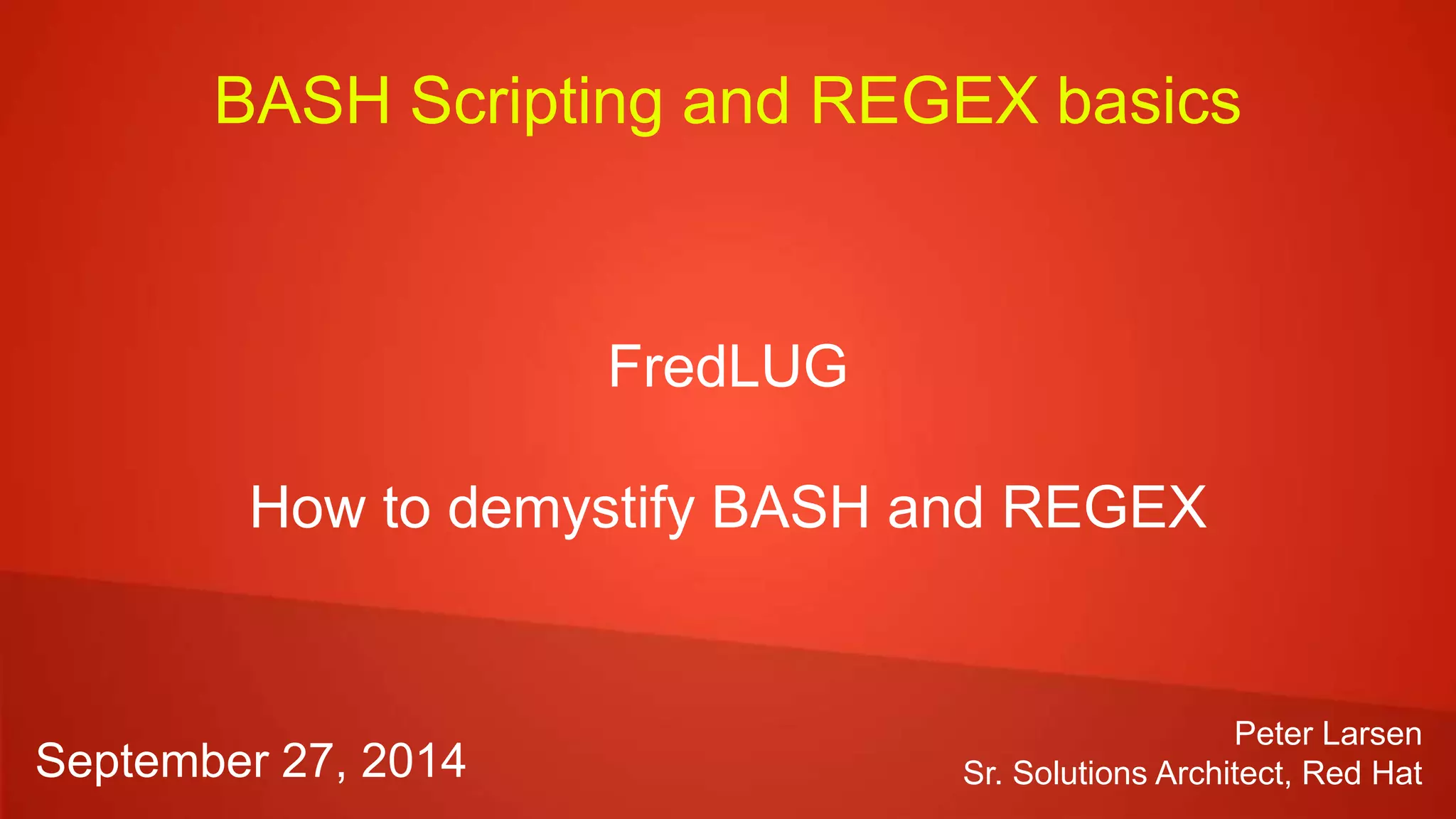 BASH Scripting and REGEX basics

FredLUG

How to demystify BASH and REGEX

September 27, 2014

Peter Larsen
Sr. Solutions Architect, Red Hat